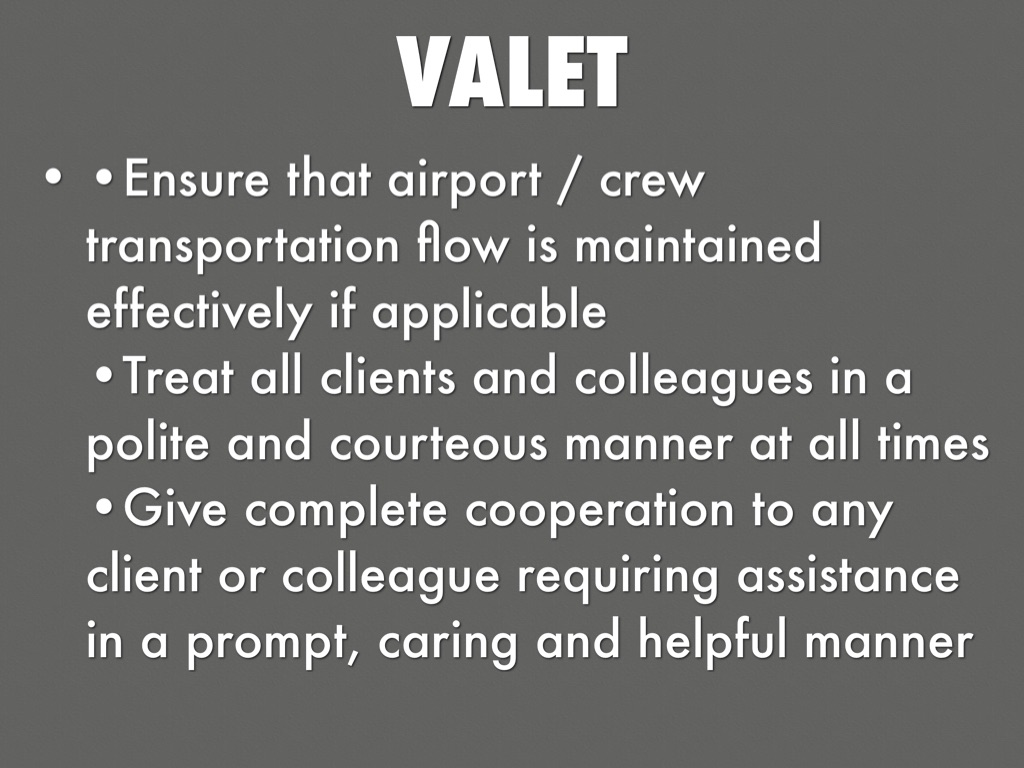 VALET

• •Ensure that airport / crew transportation flow is maintained effectively if applicable
•Treat all clients and colleagues in a polite and courteous manner at all times
•Give complete cooperation to any client or colleague requiring assistance in a prompt, caring and helpful manner